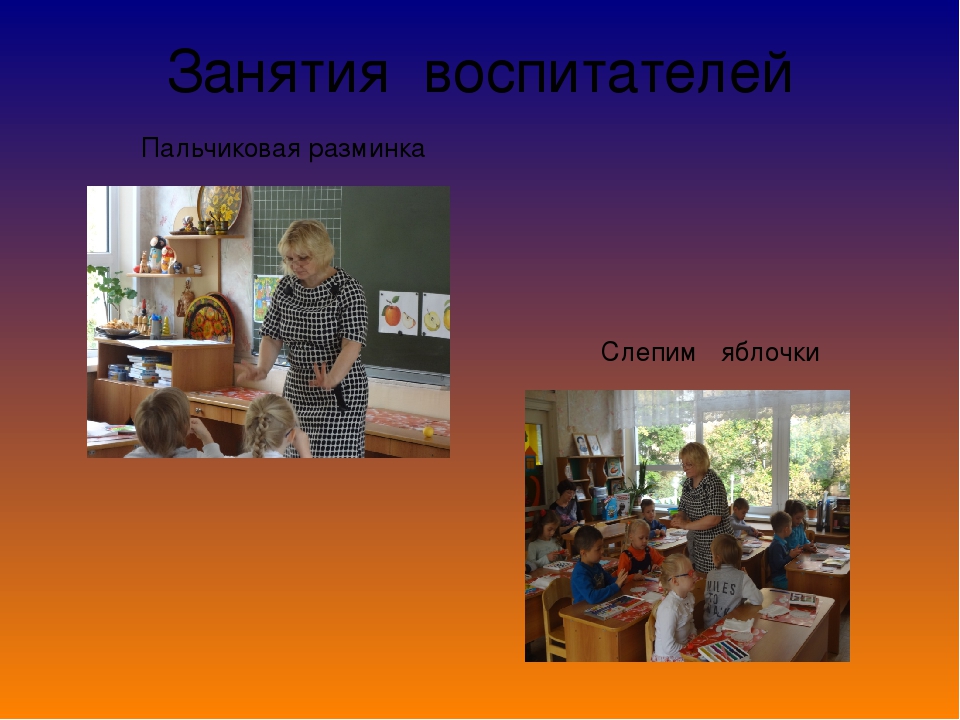 Занятия воспитателей

Пальчиковая разминка

Слепим яблочки